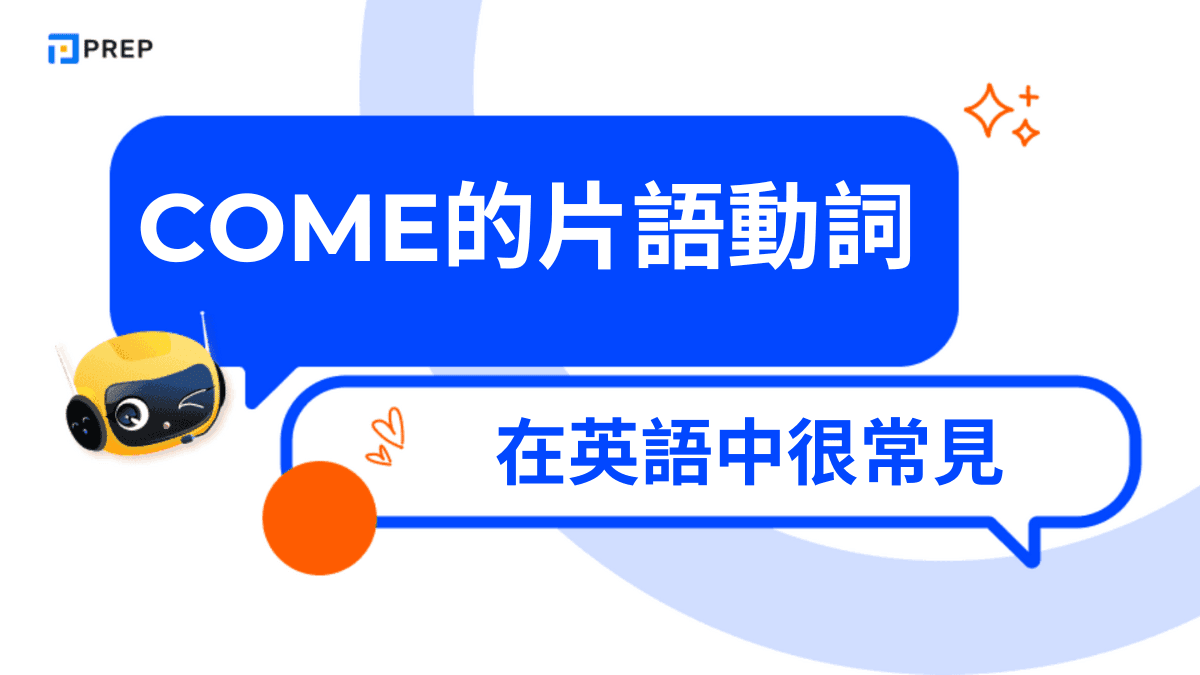 PREP

COME的片語動詞

在英語中很常見